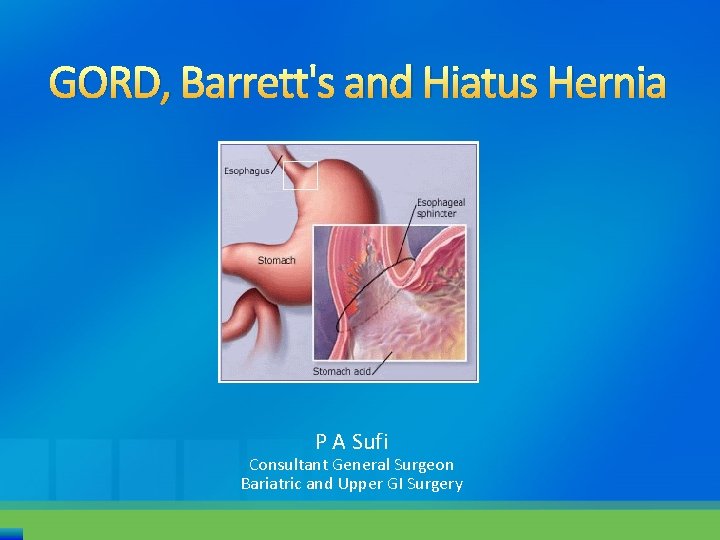 GORD, Barrett's and Hiatus Hernia

Esophagus

Esophageal sphincter

Stomach

Stomach acid

P A Sufi
Consultant General Surgeon
Bariatric and Upper GI Surgery